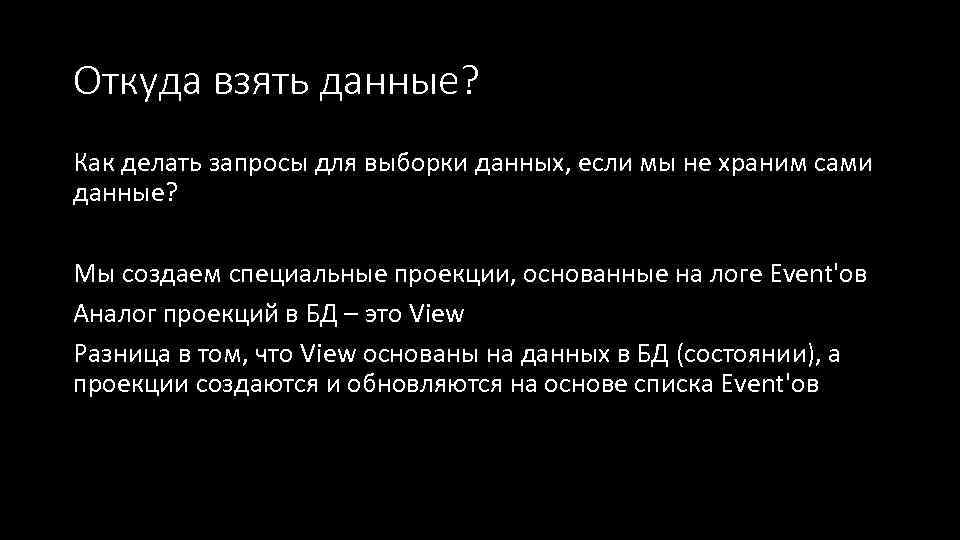 Откуда взять данные?

Как делать запросы для выборки данных, если мы не храним сами данные?

Мы создаем специальные проекции, основанные на логе Event'ов

Аналог проекций в БД – это View

Разница в том, что View основаны на данных в БД (состоянии), а проекции создаются и обновляются на основе списка Event'ов